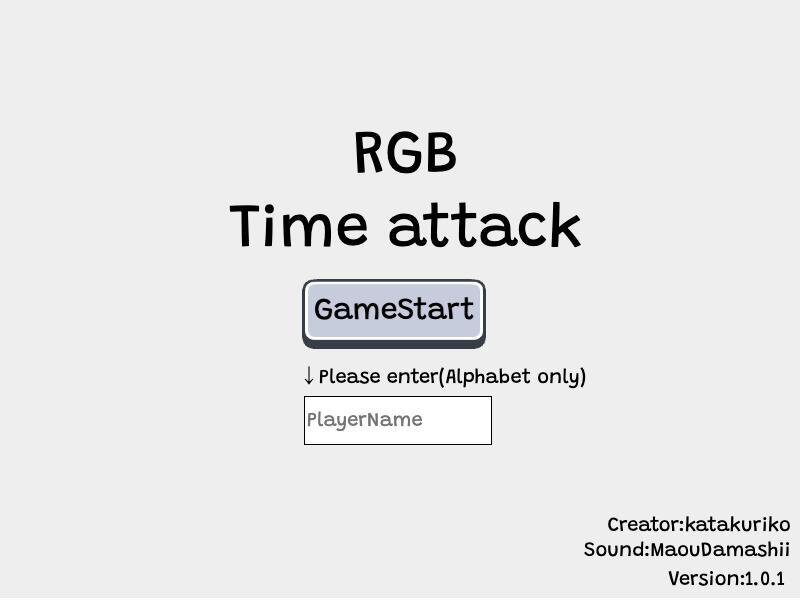 RGB
Time attack

GameStart

↓Please enter(Alphabet only)

PlayerName

Creator:katakuriko
Sound:MaouDamashii
Version:1.0.1